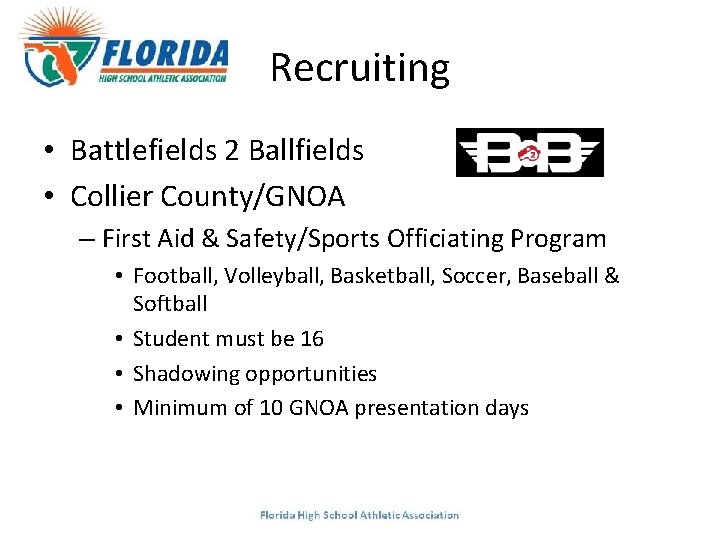 FLORIDA
HIGH SCHOOL ATHLETIC ASSOCIATION

Recruiting

• Battlefields 2 Ballfields

B2B

• Collier County/GNOA
– First Aid & Safety/Sports Officiating Program
• Football, Volleyball, Basketball, Soccer, Baseball & Softball
• Student must be 16
• Shadowing opportunities
• Minimum of 10 GNOA presentation days

Florida High School Athletic Association